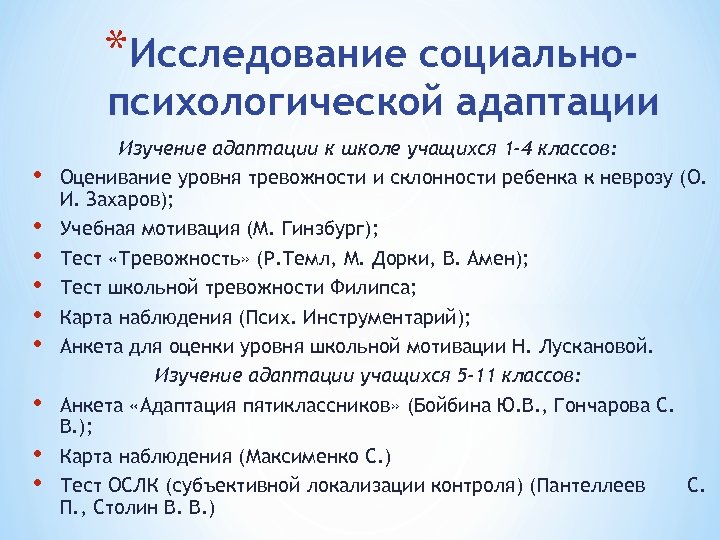 *Исследование социально-психологической адаптации

Изучение адаптации к школе учащихся 1-4 классов:

• Оценивание уровня тревожности и склонности ребенка к неврозу (О. И. Захаров);
• Учебная мотивация (М. Гинзбург);
• Тест «Тревожность» (Р.Темл, М. Дорки, В. Амен);
• Тест школьной тревожности Филипса;
• Карта наблюдения (Псих. Инструментарий);
• Анкета для оценки уровня школьной мотивации Н. Лускановой.

Изучение адаптации учащихся 5-11 классов:

• Анкета «Адаптация пятиклассников» (Бойбина Ю.В., Гончарова С. В.);
• Карта наблюдения (Максименко С.)
• Тест ОСЛК (субъективной локализации контроля) (Пантеллеев С. П., Столин В. В.)